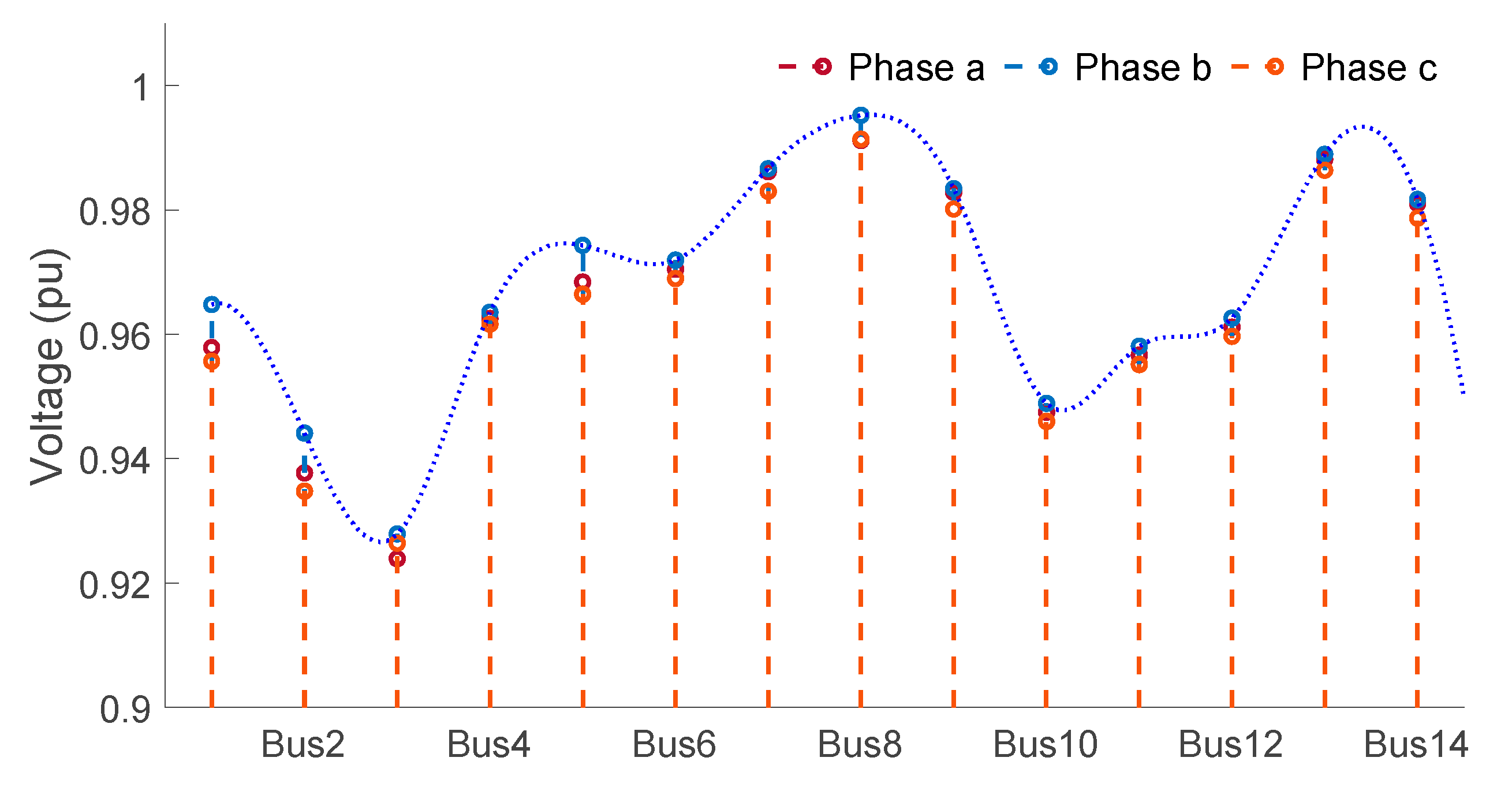 Phase a Phase b Phase c

Voltage (pu)

1
0.98
0.96
0.94
0.92
0.9

Bus2 Bus4 Bus6 Bus8 Bus10 Bus12 Bus14